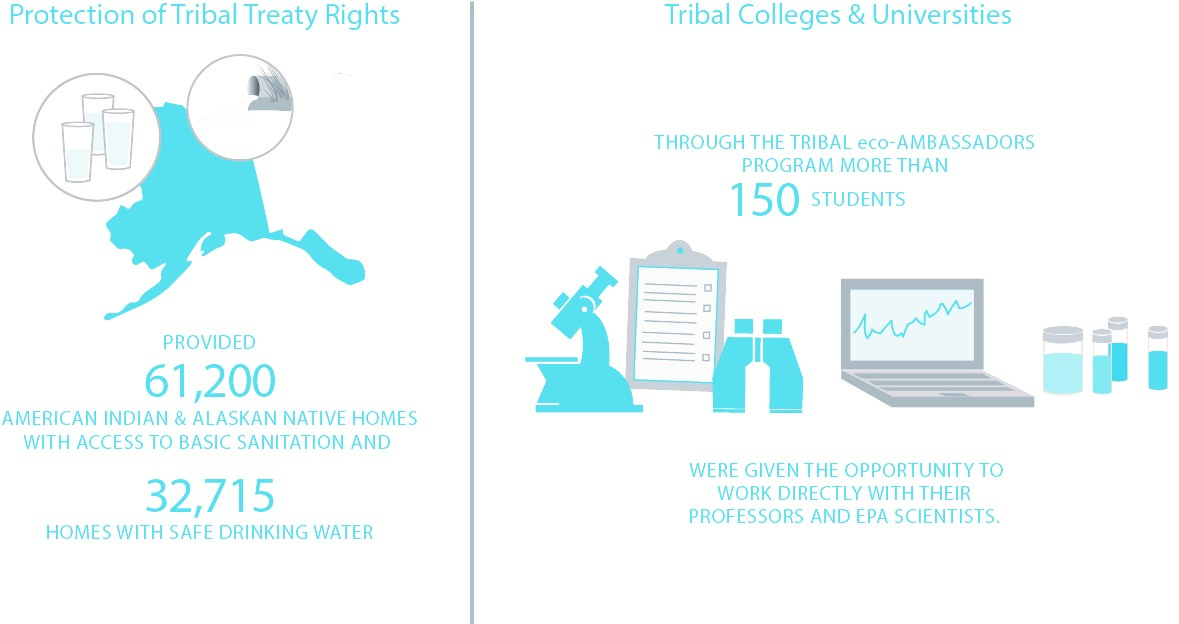 Protection of Tribal Treaty Rights

PROVIDED
61,200
AMERICAN INDIAN & ALASKAN NATIVE HOMES WITH ACCESS TO BASIC SANITATION AND
32,715
HOMES WITH SAFE DRINKING WATER

Tribal Colleges & Universities

THROUGH THE TRIBAL eco-AMBASSADORS PROGRAM MORE THAN
150 STUDENTS

WERE GIVEN THE OPPORTUNITY TO WORK DIRECTLY WITH THEIR PROFESSORS AND EPA SCIENTISTS.